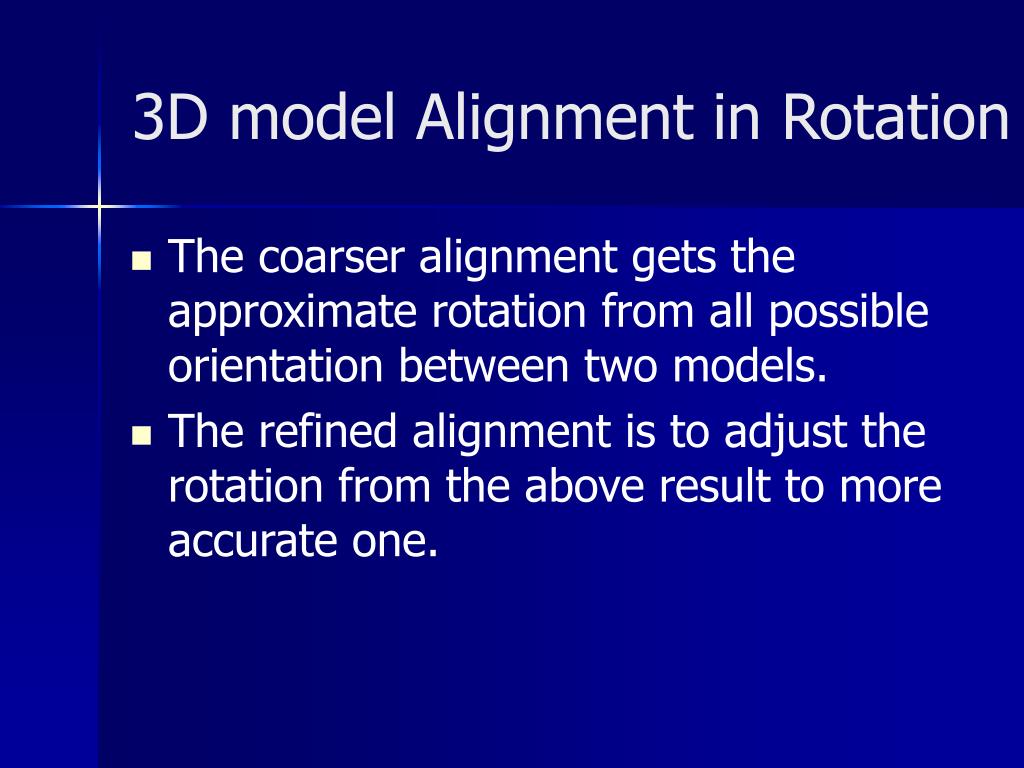 3D model Alignment in Rotation

- The coarser alignment gets the approximate rotation from all possible orientation between two models.
- The refined alignment is to adjust the rotation from the above result to more accurate one.